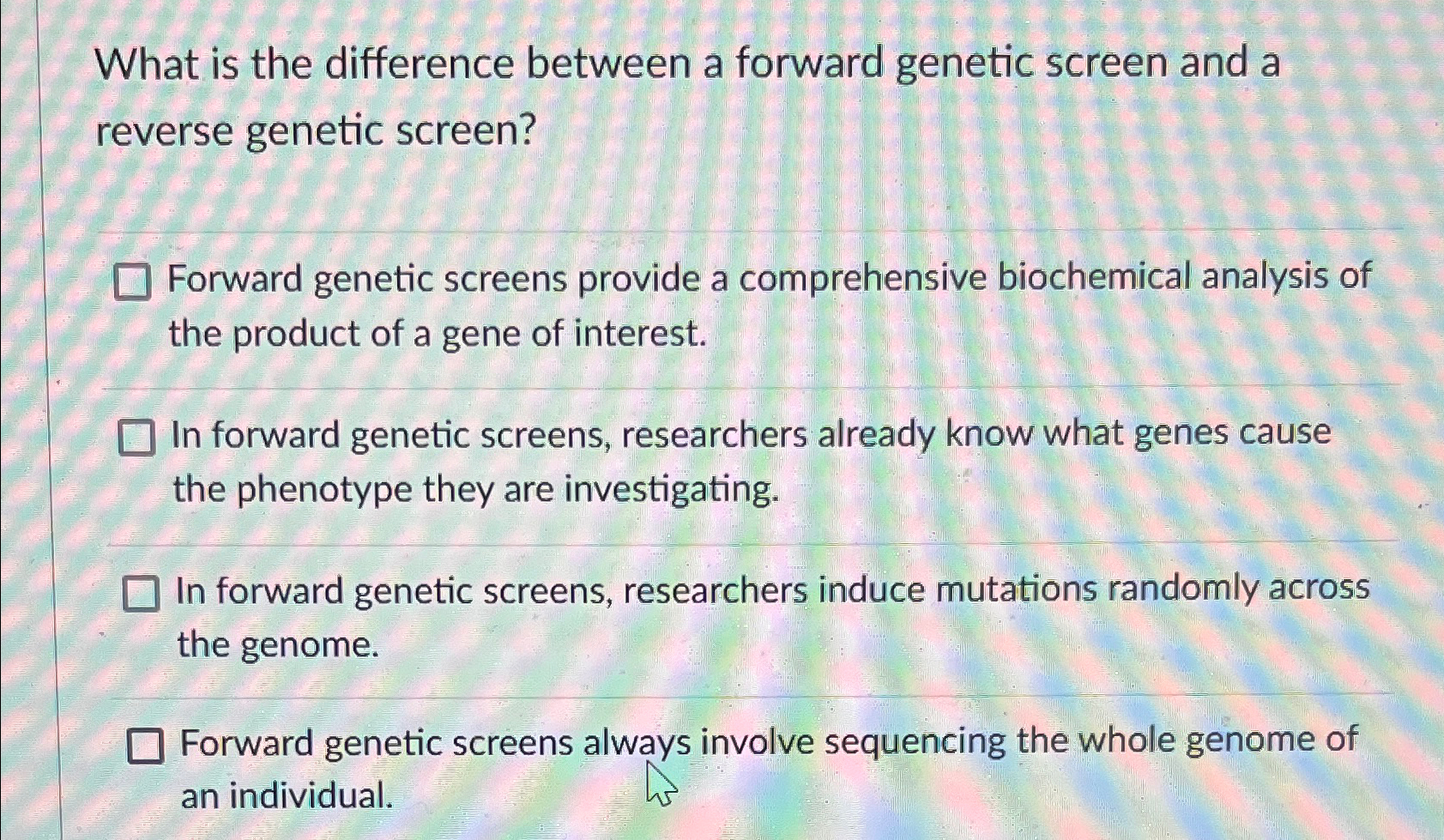 What is the difference between a forward genetic screen and a reverse genetic screen?

☐ Forward genetic screens provide a comprehensive biochemical analysis of the product of a gene of interest.

☐ In forward genetic screens, researchers already know what genes cause the phenotype they are investigating.

☐ In forward genetic screens, researchers induce mutations randomly across the genome.

☐ Forward genetic screens always involve sequencing the whole genome of an individual.